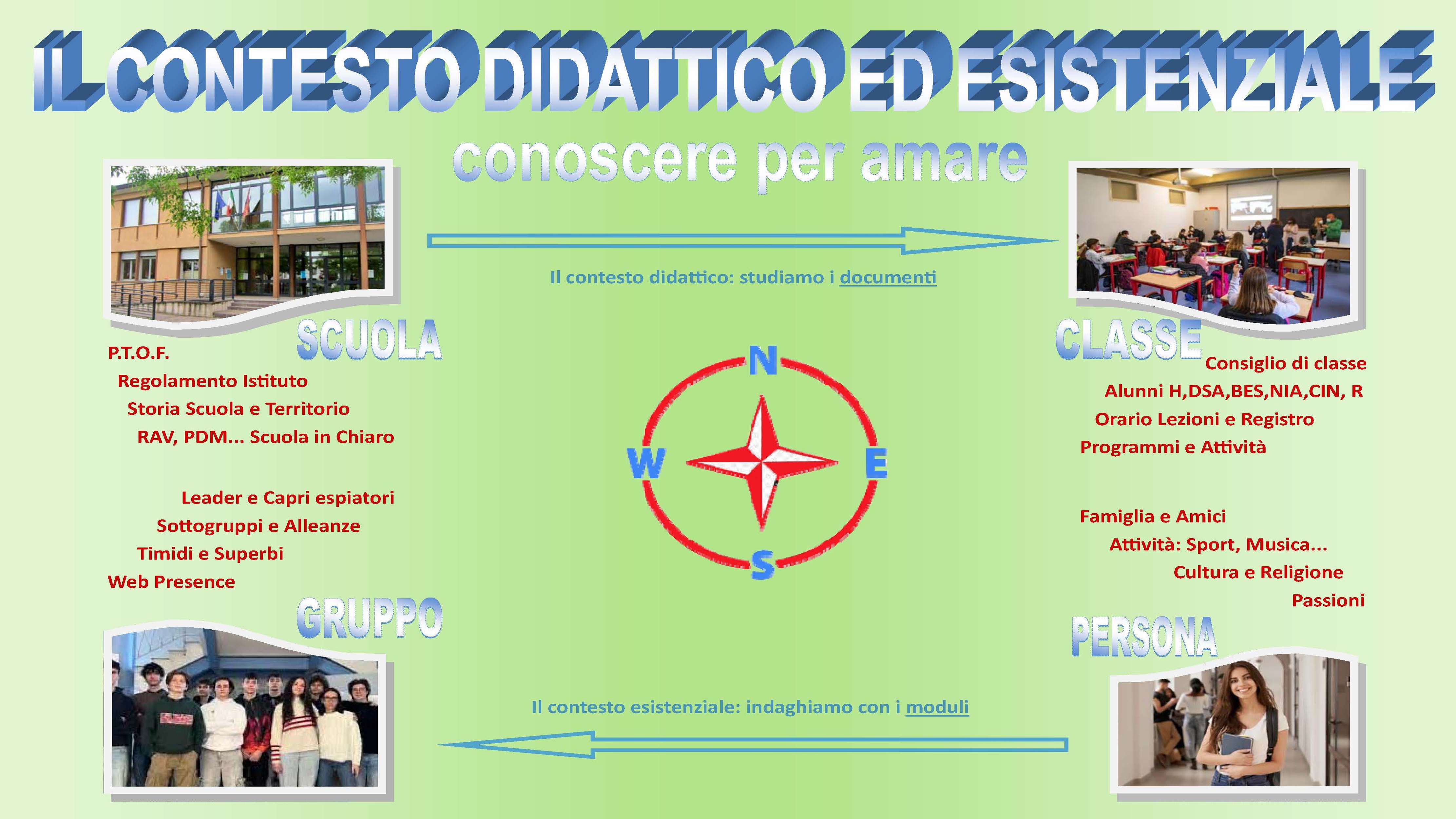 IL CONTESTO DIDATTICO ED ESISTENZIALE

conoscere per amare

Il contesto didattico: studiamo i documenti

SCUOLA

P.T.O.F.
Regolamento Istituto
Storia Scuola e Territorio
RAV, PDM... Scuola in Chiaro

CLASSE

Consiglio di classe
Alunni H,DSA,BES,NIA,CIN, R
Orario Lezioni e Registro
Programmi e Attività

N
W
E
S

Leader e Capri espiatori
Sottogruppi e Alleanze
Timidi e Superbi
Web Presence

GRUPPO

Famiglia e Amici
Attività: Sport, Musica...
Cultura e Religione
Passioni

PERSONA

Il contesto esistenziale: indaghiamo con i moduli